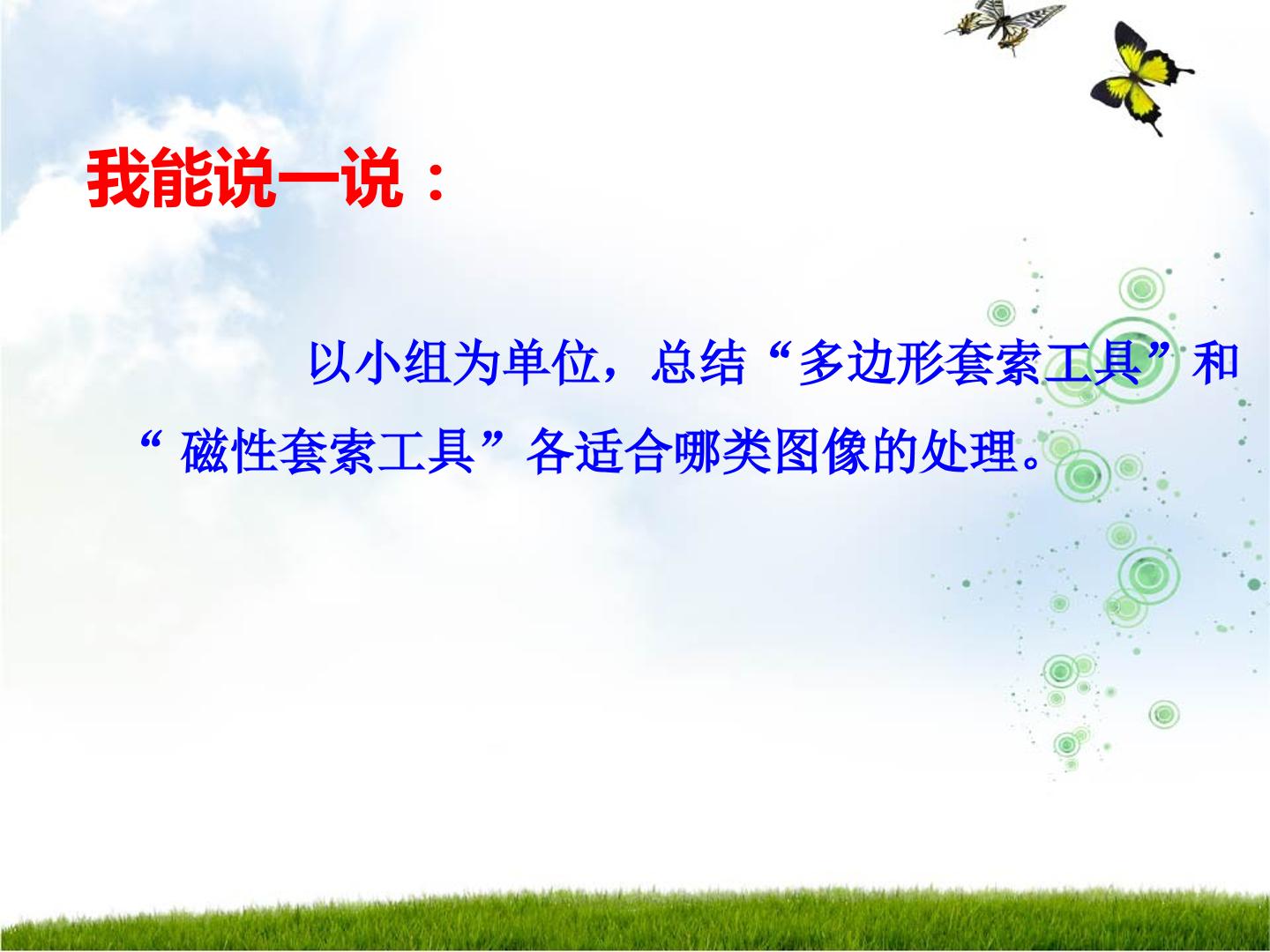 我能说一说：

以小组为单位，总结“多边形套索工具”和“磁性套索工具”各适合哪类图像的处理。